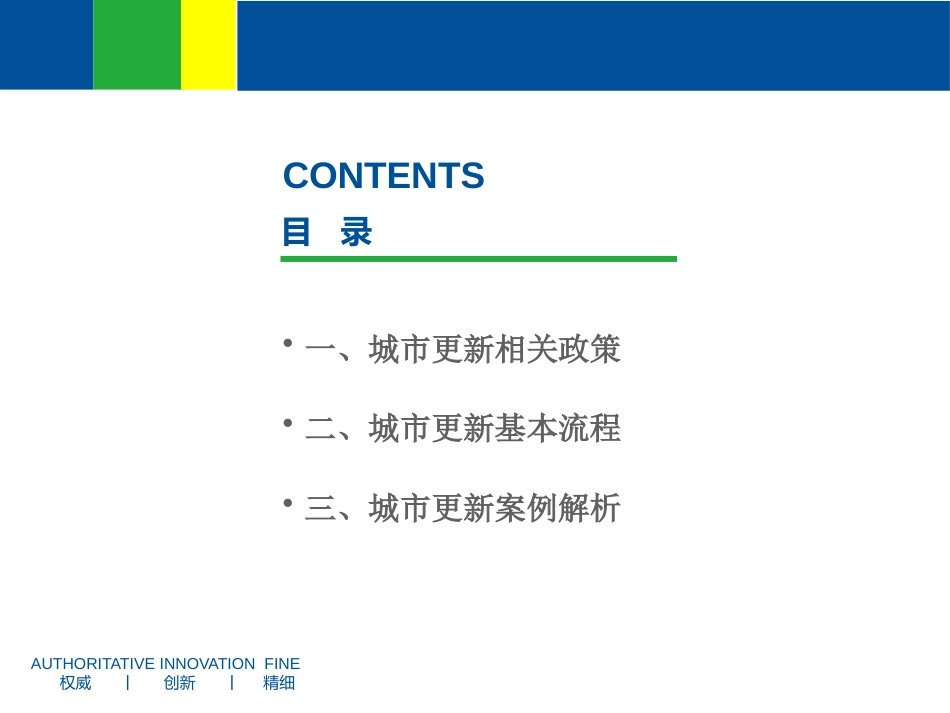 CONTENTS

目 录

• 一、城市更新相关政策

• 二、城市更新基本流程

• 三、城市更新案例解析

AUTHORITATIVE INNOVATION FINE
权威 | 创新 | 精细